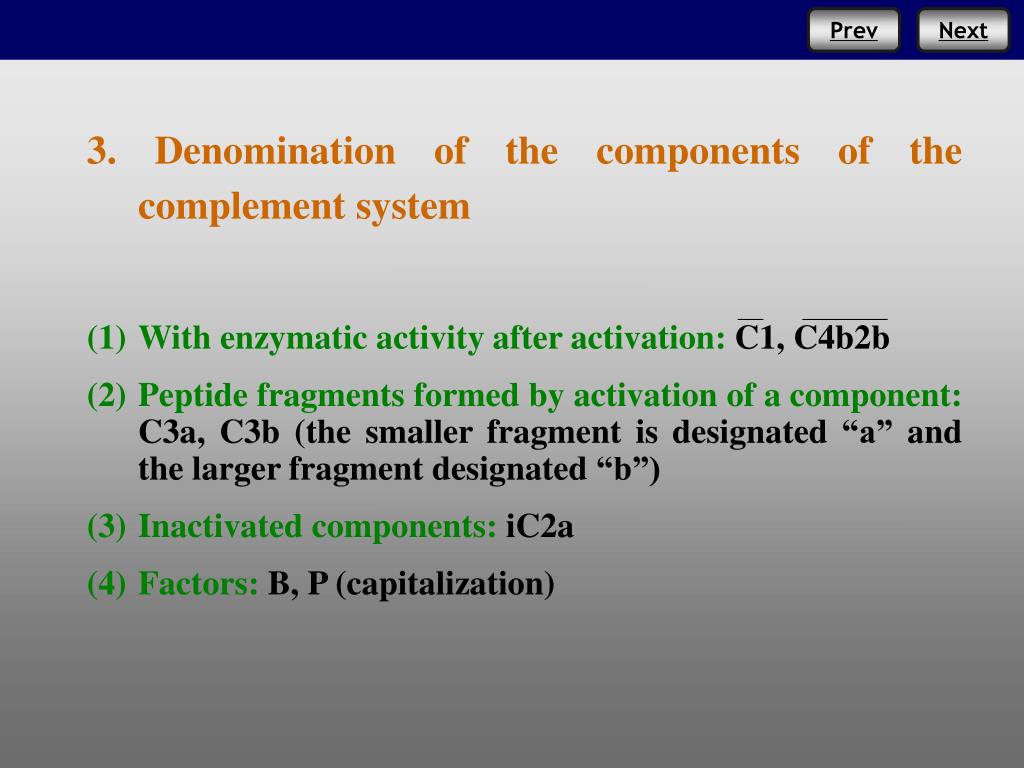 Prev Next

3. Denomination of the components of the complement system

(1) With enzymatic activity after activation: $\overline{C1}$, $\overline{C4b2b}$

(2) Peptide fragments formed by activation of a component: C3a, C3b (the smaller fragment is designated “a” and the larger fragment designated “b”)

(3) Inactivated components: iC2a

(4) Factors: B, P (capitalization)